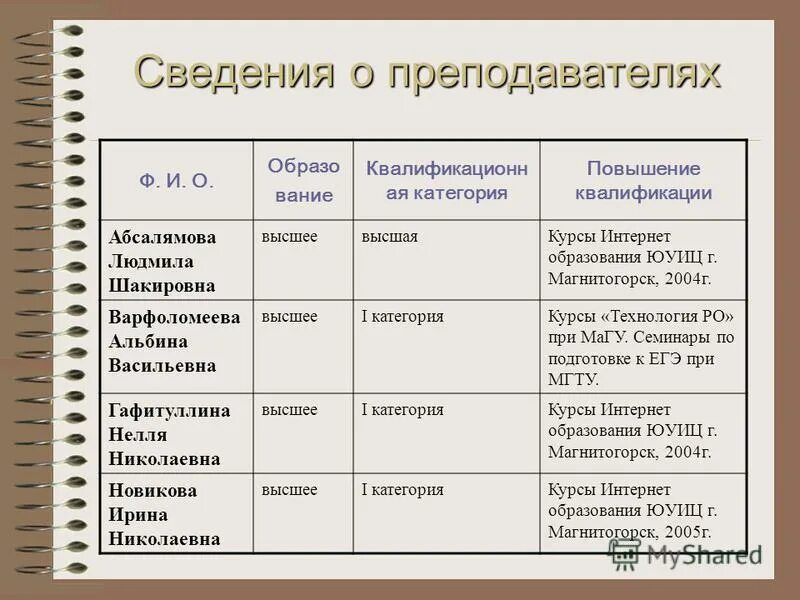 Сведения о преподавателях

| Ф. И. О. | Образо вание | Квалификационн ая категория | Повышение квалификации |
|---|---|---|---|
| Абсалямова Людмила Шакировна | высшее | высшая | Курсы Интернет образования ЮУИЦ г. Магнитогорск, 2004г. |
| Варфоломеева Альбина Васильевна | высшее | I категория | Курсы «Технология РО» при МаГУ. Семинары по подготовке к ЕГЭ при МГТУ. |
| Гафитуллина Нелля Николаевна | высшее | I категория | Курсы Интернет образования ЮУИЦ г. Магнитогорск, 2004г. |
| Новикова Ирина Николаевна | высшее | I категория | Курсы Интернет образования ЮУИЦ г. Магнитогорск, 2005г. |

MyShared